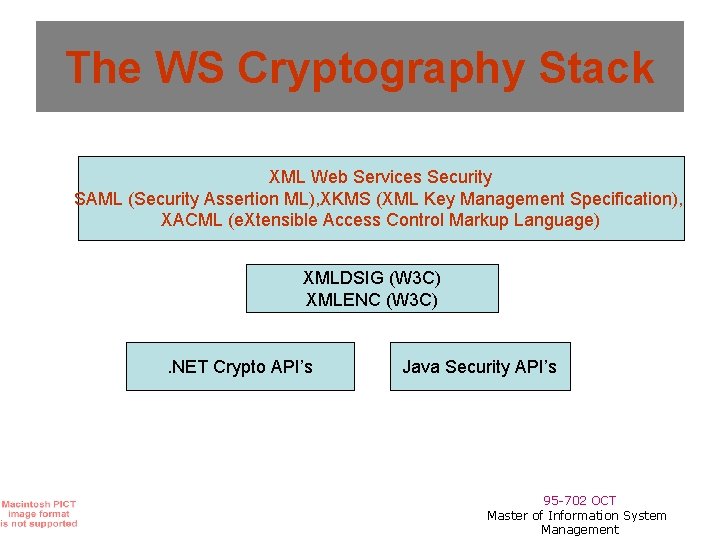 The WS Cryptography Stack

XML Web Services Security
SAML (Security Assertion ML),XKMS (XML Key Management Specification),
XACML (eXtensible Access Control Markup Language)

XMLDSIG (W3C)
XMLENC (W3C)

.NET Crypto API's

Java Security API's

Macintosh PICT
image format
is not supported

95-702 OCT
Master of Information System
Management